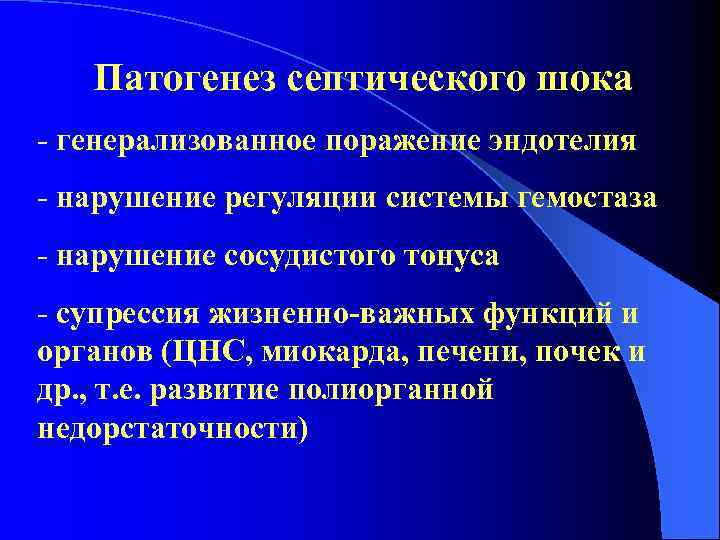 Патогенез септического шока

- генерализованное поражение эндотелия

- нарушение регуляции системы гемостаза

- нарушение сосудистого тонуса

- супрессия жизненно-важных функций и органов (ЦНС, миокарда, печени, почек и др., т.е. развитие полиорганной недорстаточности)